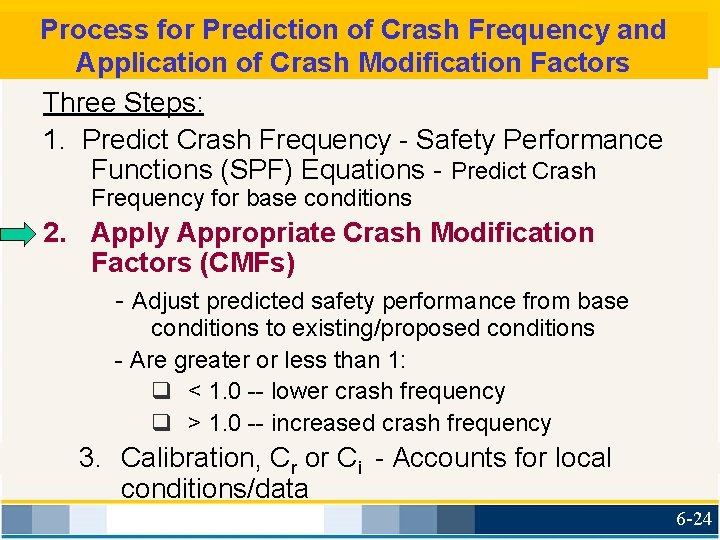 Process for Prediction of Crash Frequency and Application of Crash Modification Factors

Three Steps:

1. Predict Crash Frequency - Safety Performance Functions (SPF) Equations - Predict Crash Frequency for base conditions

2. Apply Appropriate Crash Modification Factors (CMFs)

- Adjust predicted safety performance from base conditions to existing/proposed conditions

- Are greater or less than 1:

❑ < 1.0 -- lower crash frequency

❑ > 1.0 -- increased crash frequency

3. Calibration, $C_r$ or $C_i$ - Accounts for local conditions/data

6-24